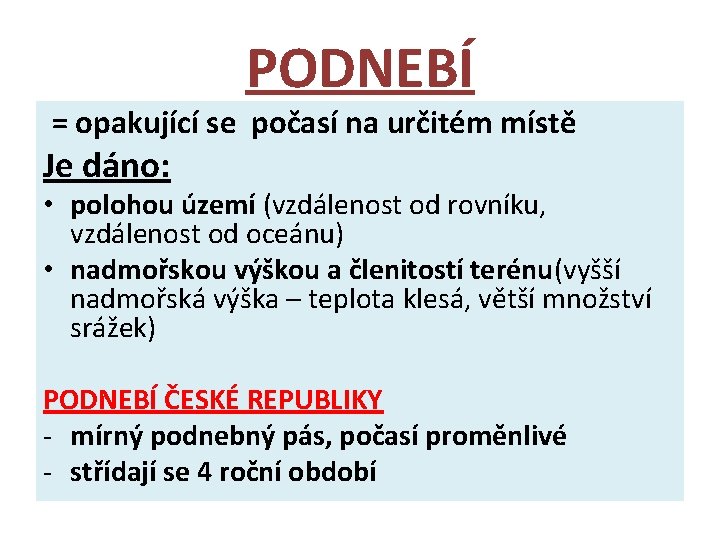 PODNEBÍ

= opakující se počasí na určitém místě

Je dáno:

• polohou území (vzdálenost od rovníku, vzdálenost od oceánu)
• nadmořskou výškou a členitostí terénu(vyšší nadmořská výška – teplota klesá, větší množství srážek)

PODNEBÍ ČESKÉ REPUBLIKY

- mírný podnebný pás, počasí proměnlivé
- střídají se 4 roční období